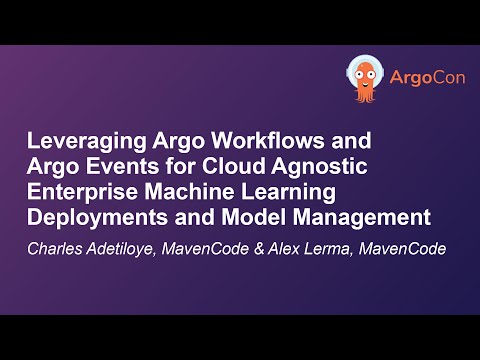 ArgoCon

Leveraging Argo Workflows and Argo Events for Cloud Agnostic Enterprise Machine Learning Deployments and Model Management

Charles Adetiloye, MavenCode & Alex Lerma, MavenCode